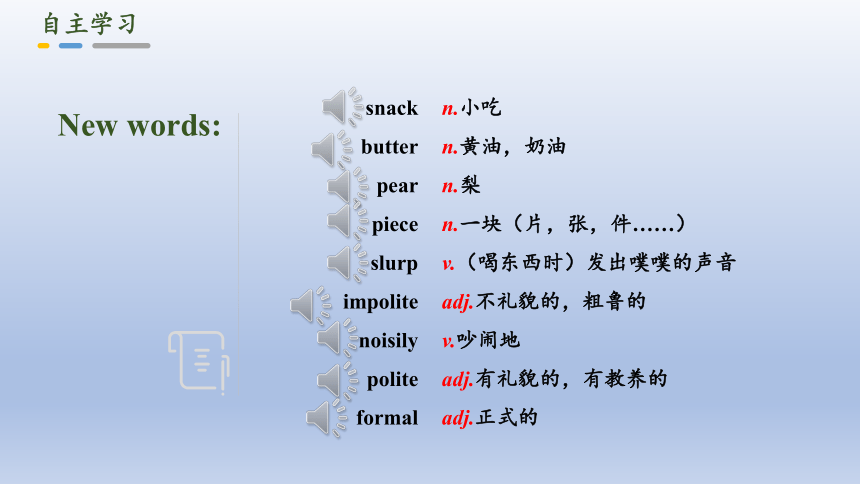 自主学习

New words:

snack n.小吃
butter n.黄油，奶油
pear n.梨
piece n.一块（片，张，件……）
slurp v.（喝东西时）发出噗噗的声音
impolite adj.不礼貌的，粗鲁的
noisily v.吵闹地
polite adj.有礼貌的，有教养的
formal adj.正式的